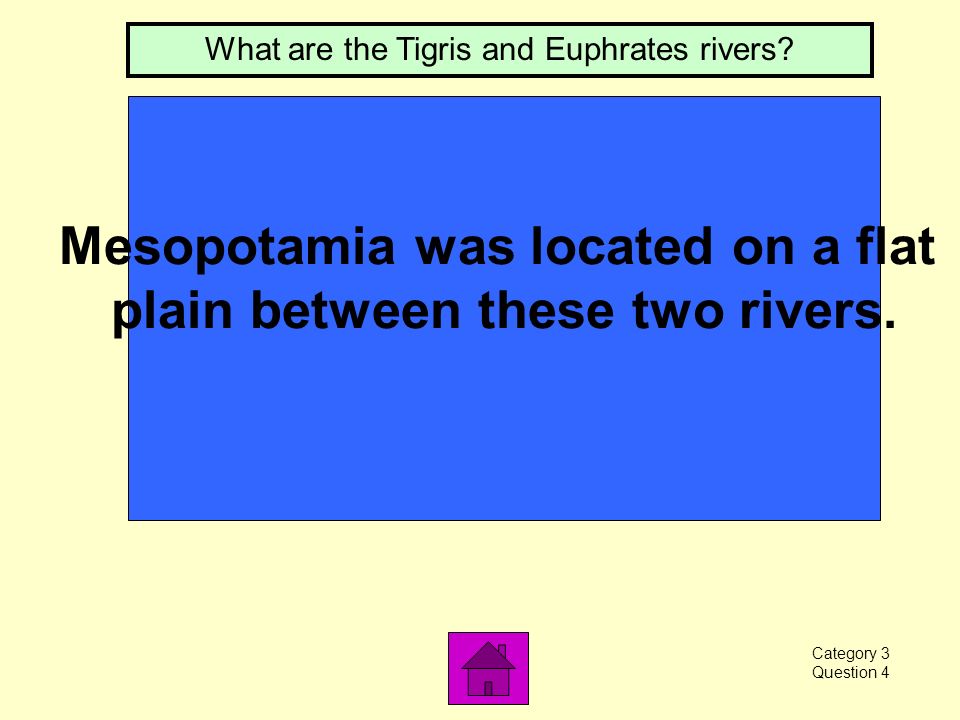 What are the Tigris and Euphrates rivers?

Mesopotamia was located on a flat plain between these two rivers.

Category 3
Question 4